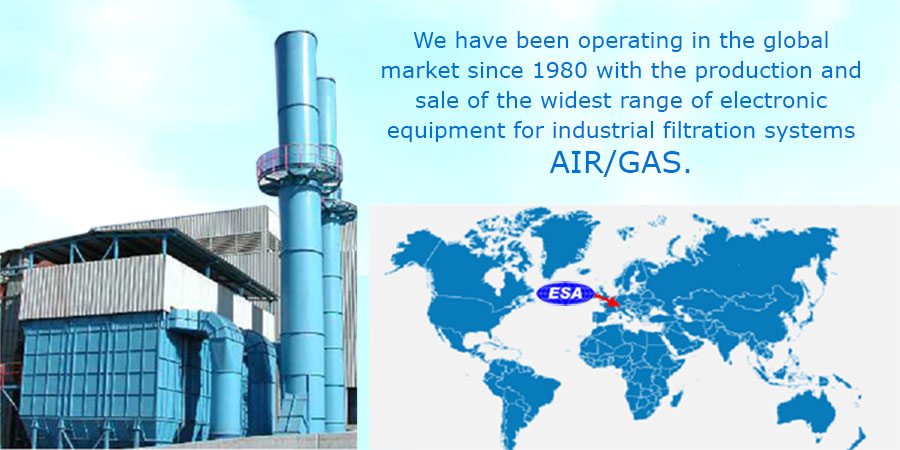 We have been operating in the global market since 1980 with the production and sale of the widest range of electronic equipment for industrial filtration systems AIR/GAS.

ESA